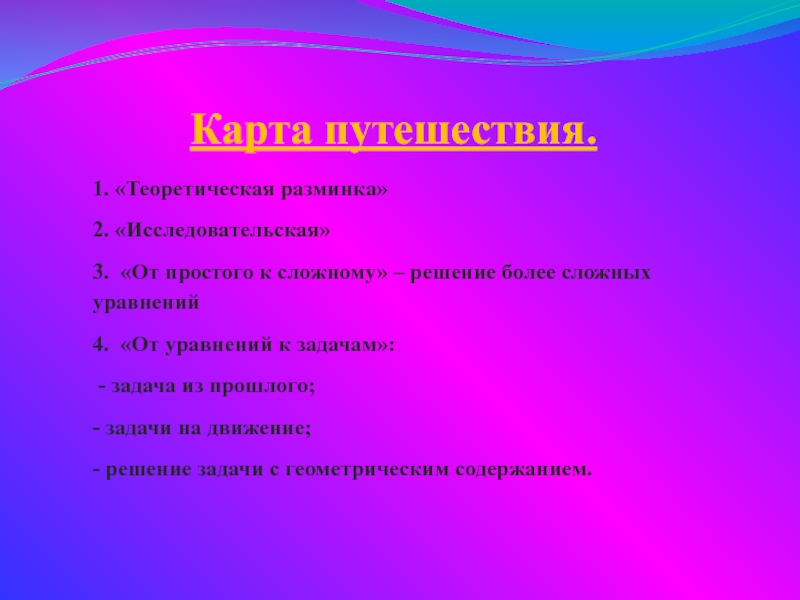 Карта путешествия.

1. «Теоретическая разминка»

2. «Исследовательская»

3. «От простого к сложному» – решение более сложных уравнений

4. «От уравнений к задачам»:

- задача из прошлого;

- задачи на движение;

- решение задачи с геометрическим содержанием.